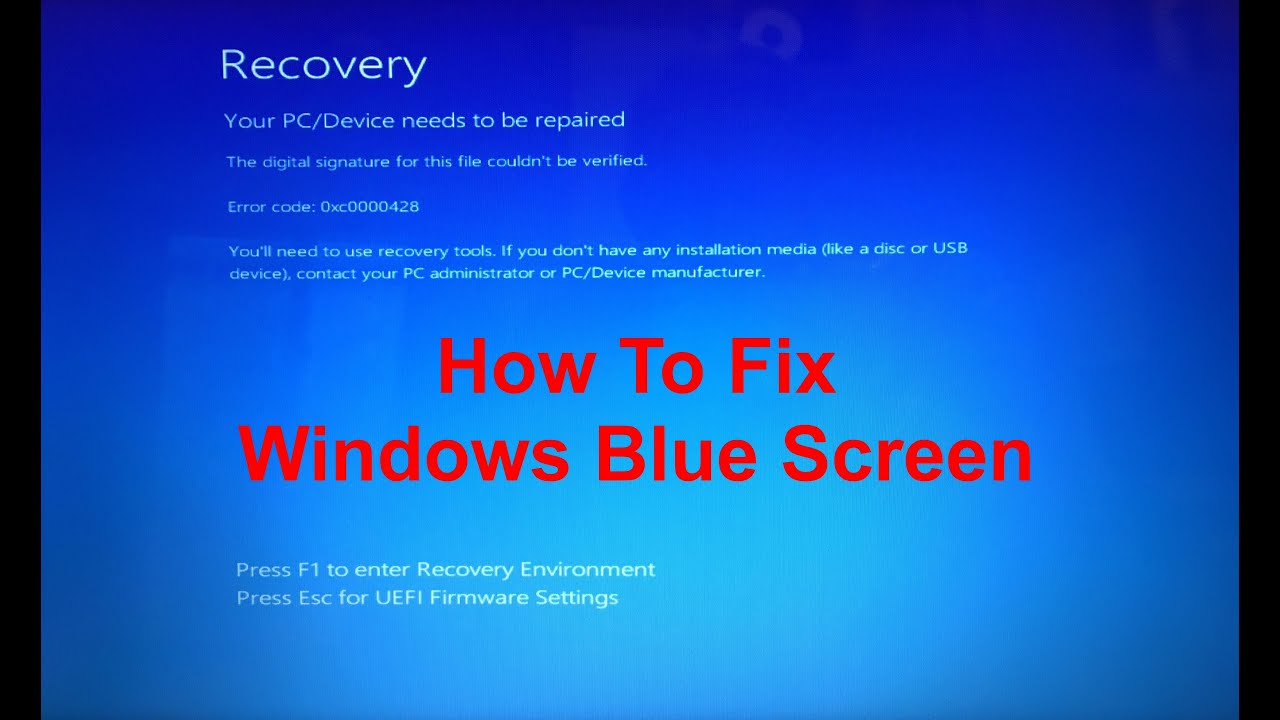 Recovery

Your PC/Device needs to be repaired

The digital signature for this file couldn't be verified.

Error code: 0xc0000428

You'll need to use recovery tools. If you don't have any installation media (like a disc or USB device), contact your PC administrator or PC/Device manufacturer.

How To Fix
Windows Blue Screen

Press F1 to enter Recovery Environment
Press Esc for UEFI Firmware Settings